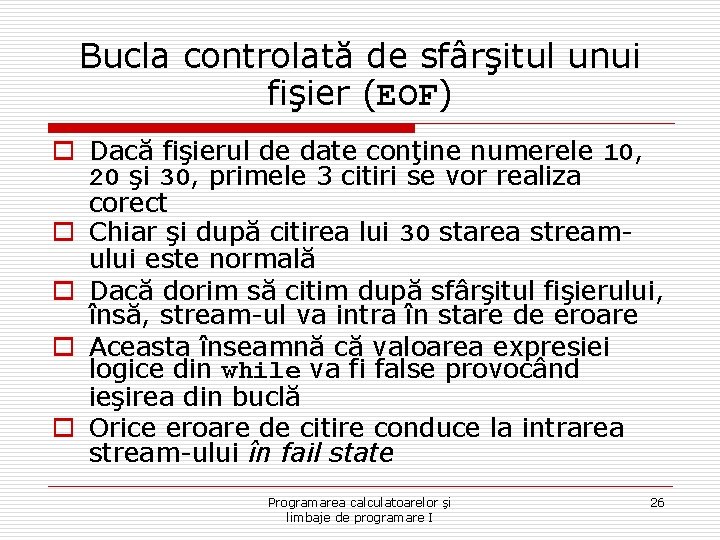 Bucla controlată de sfârşitul unui fişier (EOF)

Dacă fişierul de date conţine numerele 10, 20 şi 30, primele 3 citiri se vor realiza corect

Chiar şi după citirea lui 30 starea stream-ului este normală

Dacă dorim să citim după sfârşitul fişierului, însă, stream-ul va intra în stare de eroare

Aceasta înseamnă că valoarea expresiei logice din while va fi false provocând ieşirea din buclă

Orice eroare de citire conduce la intrarea stream-ului în fail state

Programarea calculatoarelor şi limbaje de programare I

26